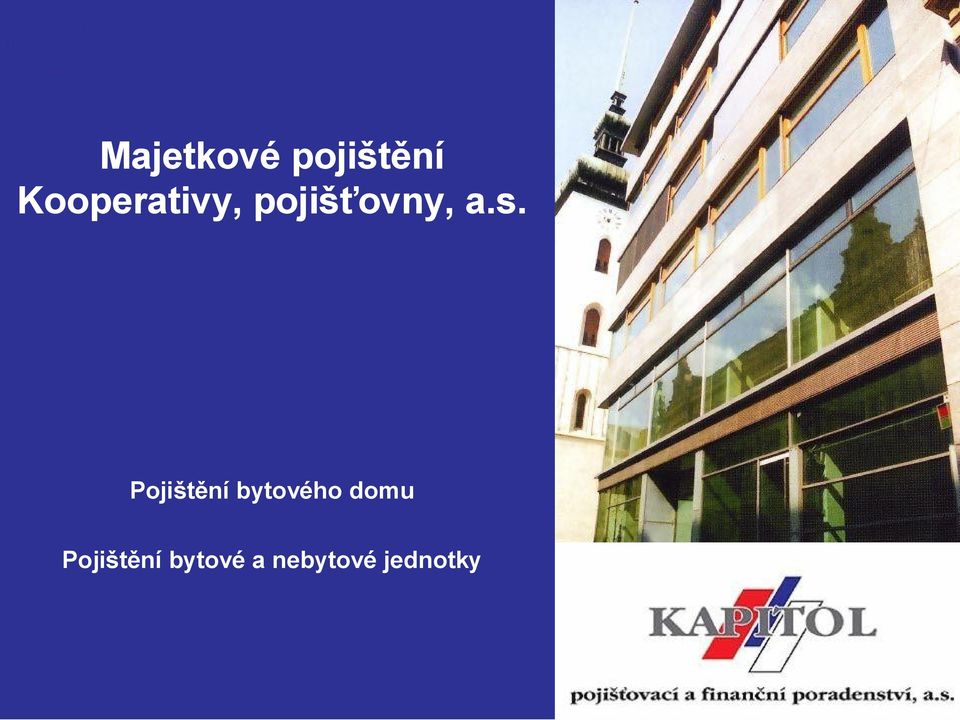 Majetkové pojištění Kooperativy, pojišťovny, a.s.

Pojištění bytového domu

Pojištění bytové a nebytové jednotky

KAPITOL

pojišťovací a finanční poradenství, a.s.